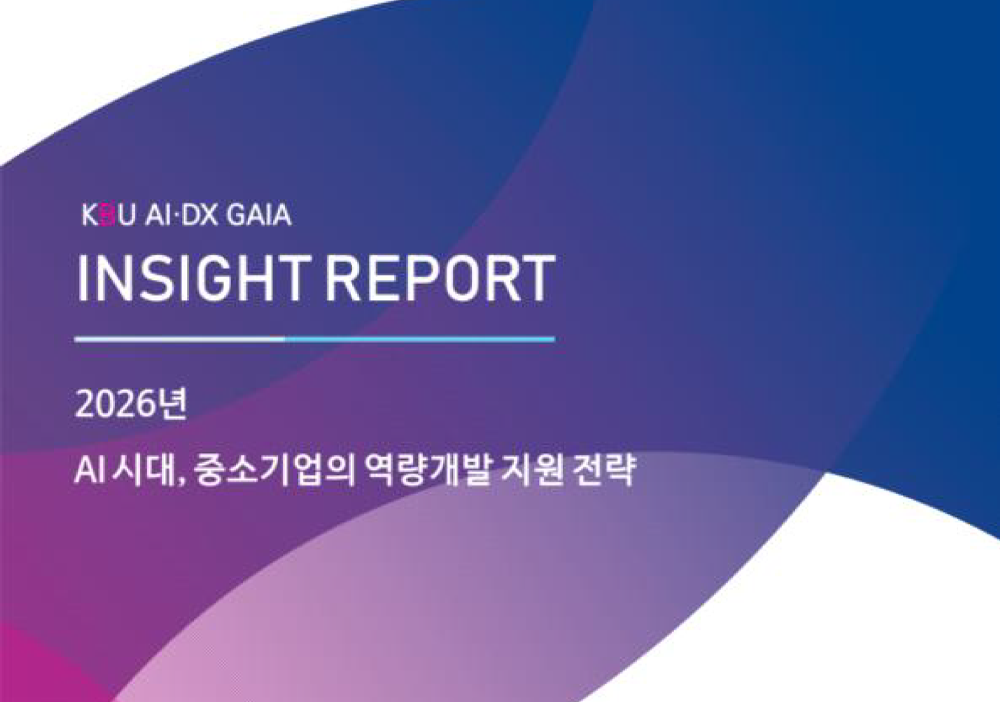 KBU AI·DX GAIA
INSIGHT REPORT

2026년

AI 시대, 중소기업의 역량개발 지원 전략